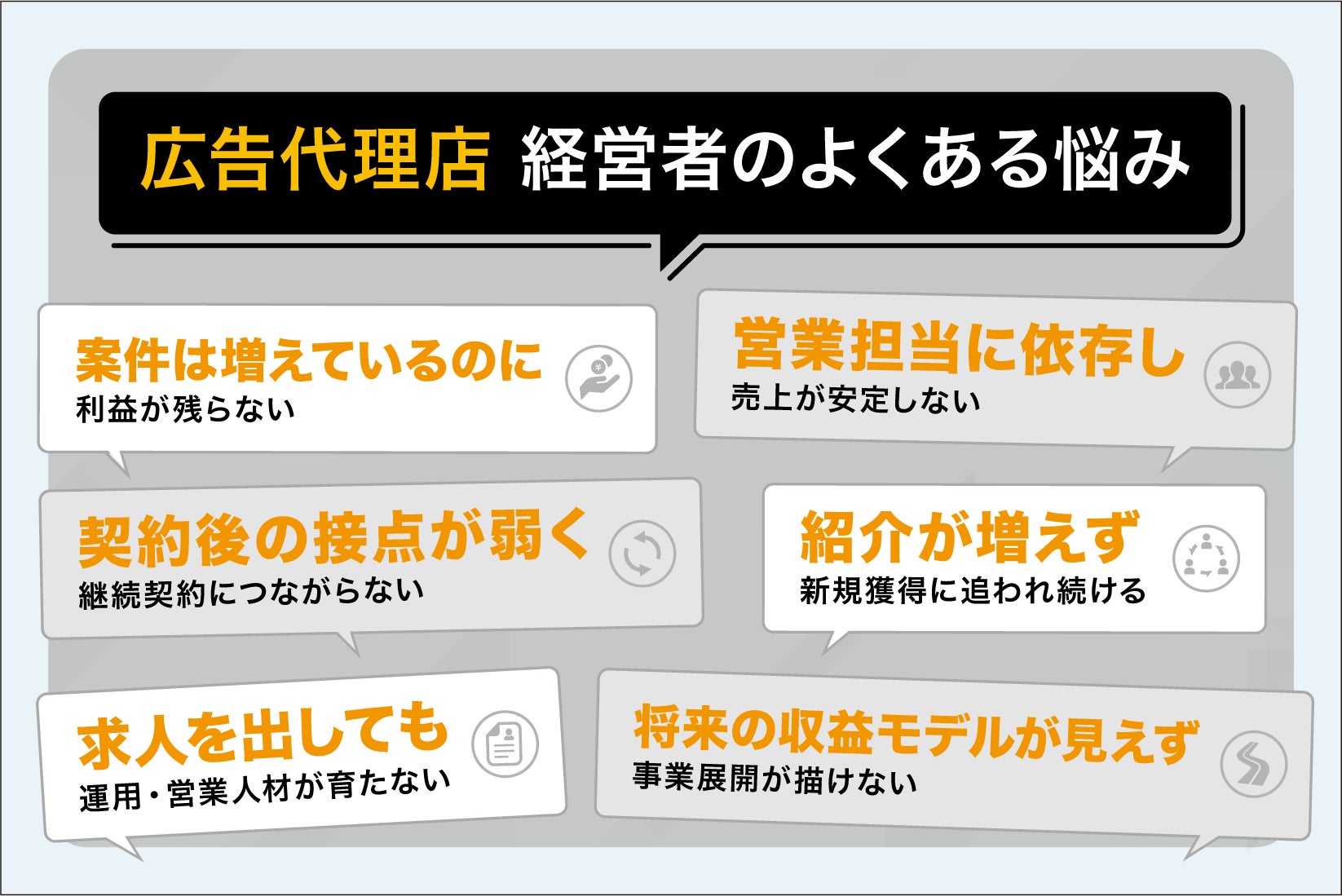 広告代理店 経営者のよくある悩み

案件は増えているのに
利益が残らない

営業担当に依存し
売上が安定しない

契約後の接点が弱く
継続契約につながらない

紹介が増えず
新規獲得に追われ続ける

求人を出しても
運用・営業人材が育たない

将来の収益モデルが見えず
事業展開が描けない